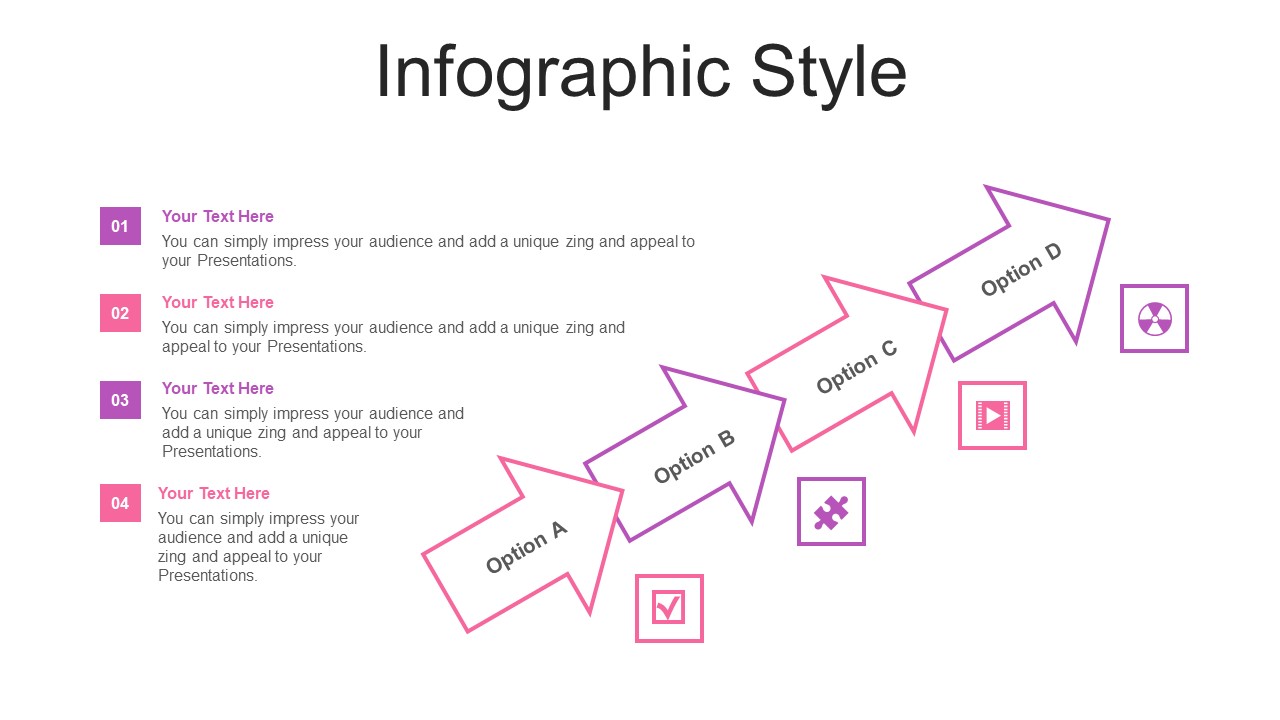 Infographic Style

01
Your Text Here
You can simply impress your audience and add a unique zing and appeal to your Presentations.

02
Your Text Here
You can simply impress your audience and add a unique zing and appeal to your Presentations.

03
Your Text Here
You can simply impress your audience and add a unique zing and appeal to your Presentations.

04
Your Text Here
You can simply impress your audience and add a unique zing and appeal to your Presentations.

Option A

Option B

Option C

Option D